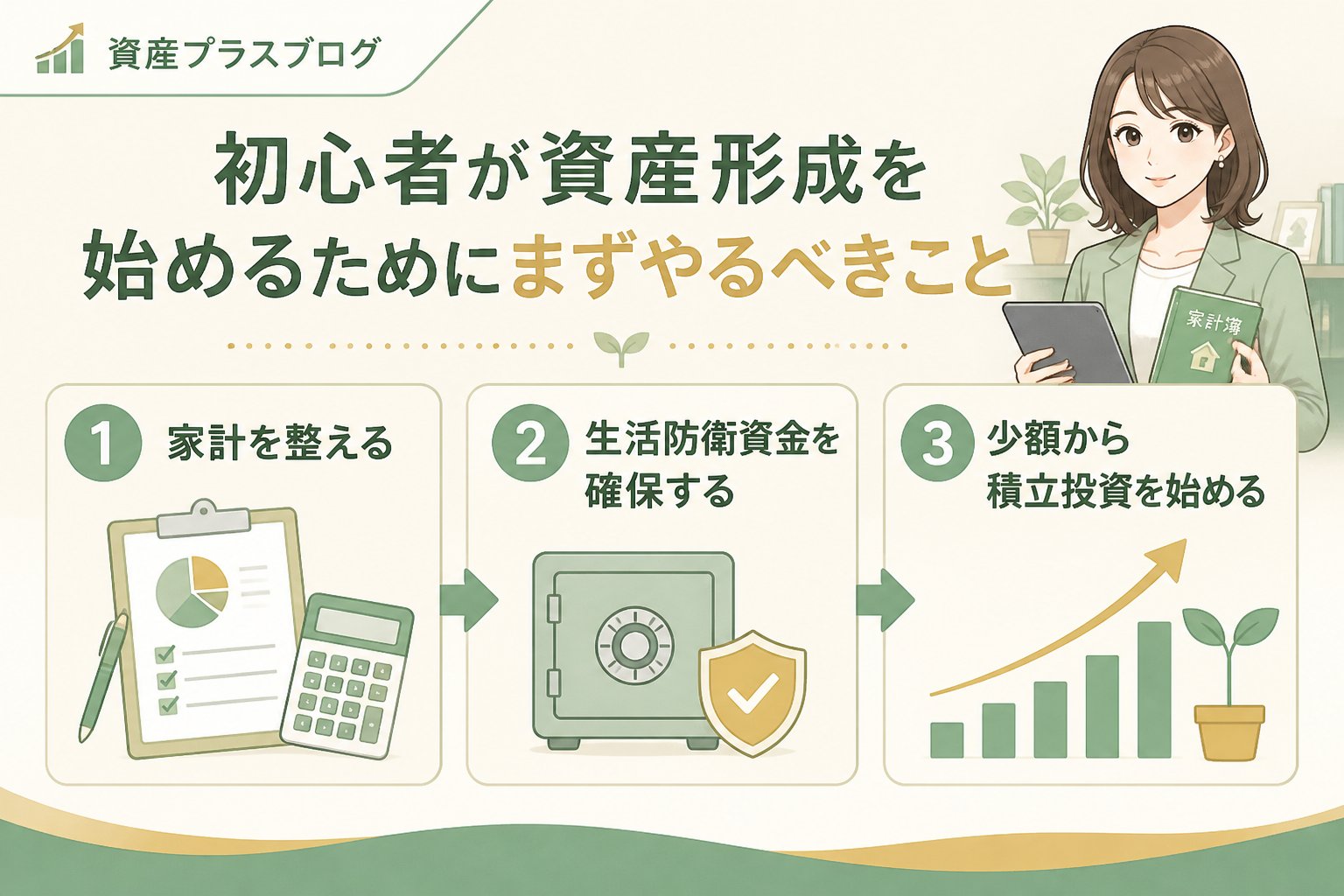 資産プラスブログ

初心者が資産形成を始めるためにまずやるべきこと

家計簿

1 家計を整える

2 生活防衛資金を確保する

3 少額から積立投資を始める